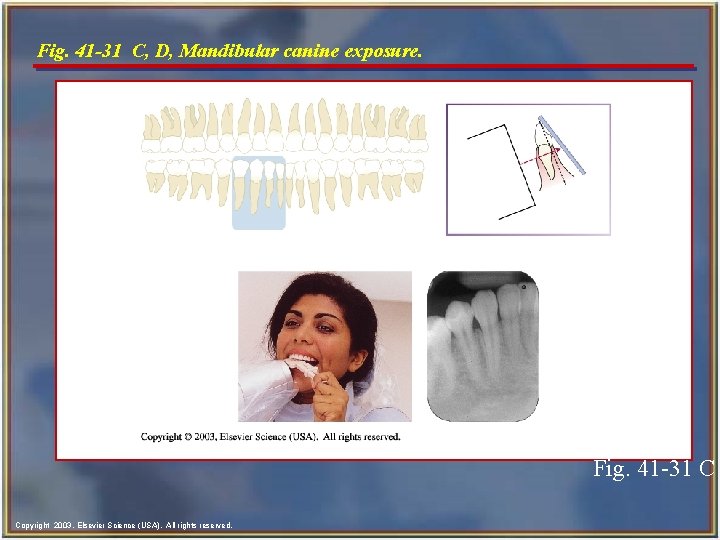 Fig. 41-31 C, D, Mandibular canine exposure.

Copyright © 2003, Elsevier Science (USA). All rights reserved.

Fig. 41-31 C

Copyright 2003, Elsevier Science (USA). All rights reserved.